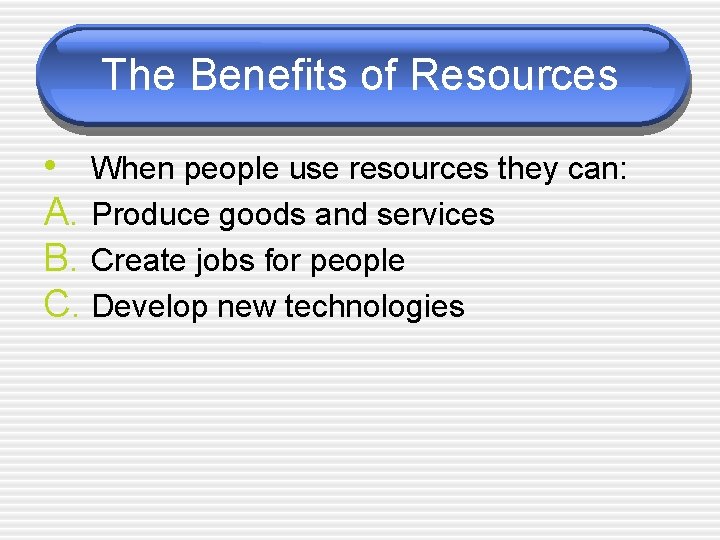 The Benefits of Resources

• When people use resources they can:
A. Produce goods and services
B. Create jobs for people
C. Develop new technologies